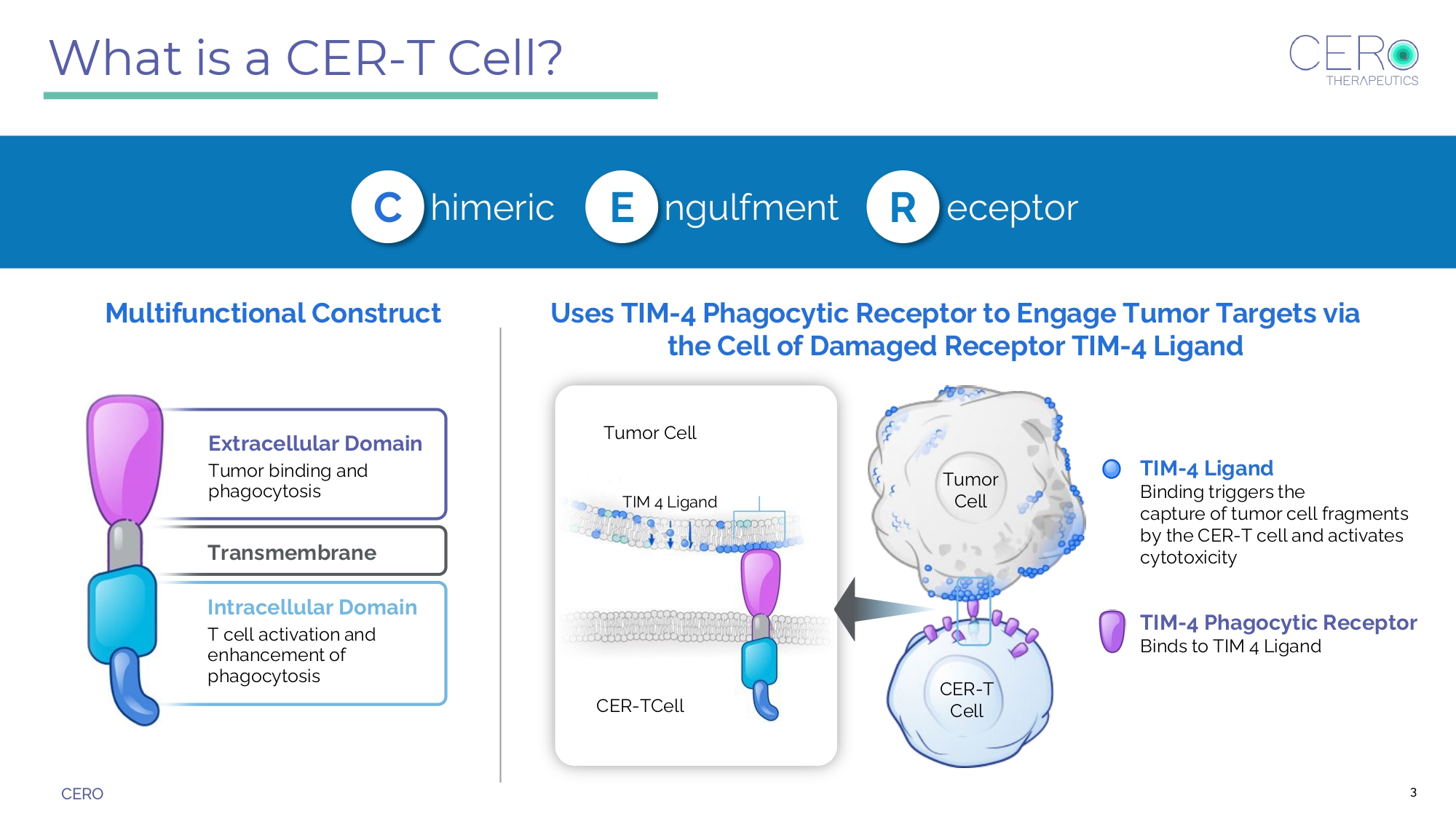 What is a CER-T Cell?

CERO
THERAPEUTICS

C himeric E ngulfment R eceptor

Multifunctional Construct

Extracellular Domain
Tumor binding and phagocytosis

Transmembrane

Intracellular Domain
T cell activation and enhancement of phagocytosis

Uses TIM-4 Phagocytic Receptor to Engage Tumor Targets via the Cell of Damaged Receptor TIM-4 Ligand

Tumor Cell

TIM 4 Ligand

CER-TCell

Tumor Cell

CER-T Cell

TIM-4 Ligand
Binding triggers the capture of tumor cell fragments by the CER-T cell and activates cytotoxicity

TIM-4 Phagocytic Receptor
Binds to TIM 4 Ligand

CERO

3